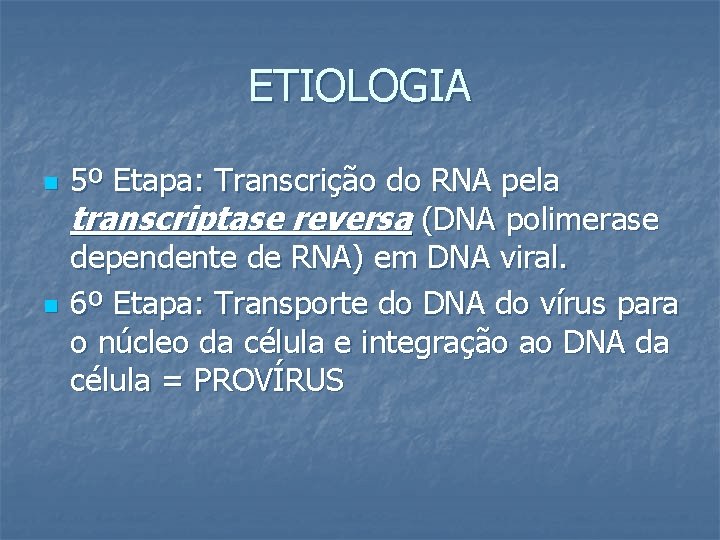 ETIOLOGIA

5º Etapa: Transcrição do RNA pela transcriptase reversa (DNA polimerase dependente de RNA) em DNA viral.

6º Etapa: Transporte do DNA do vírus para o núcleo da célula e integração ao DNA da célula = PROVÍRUS